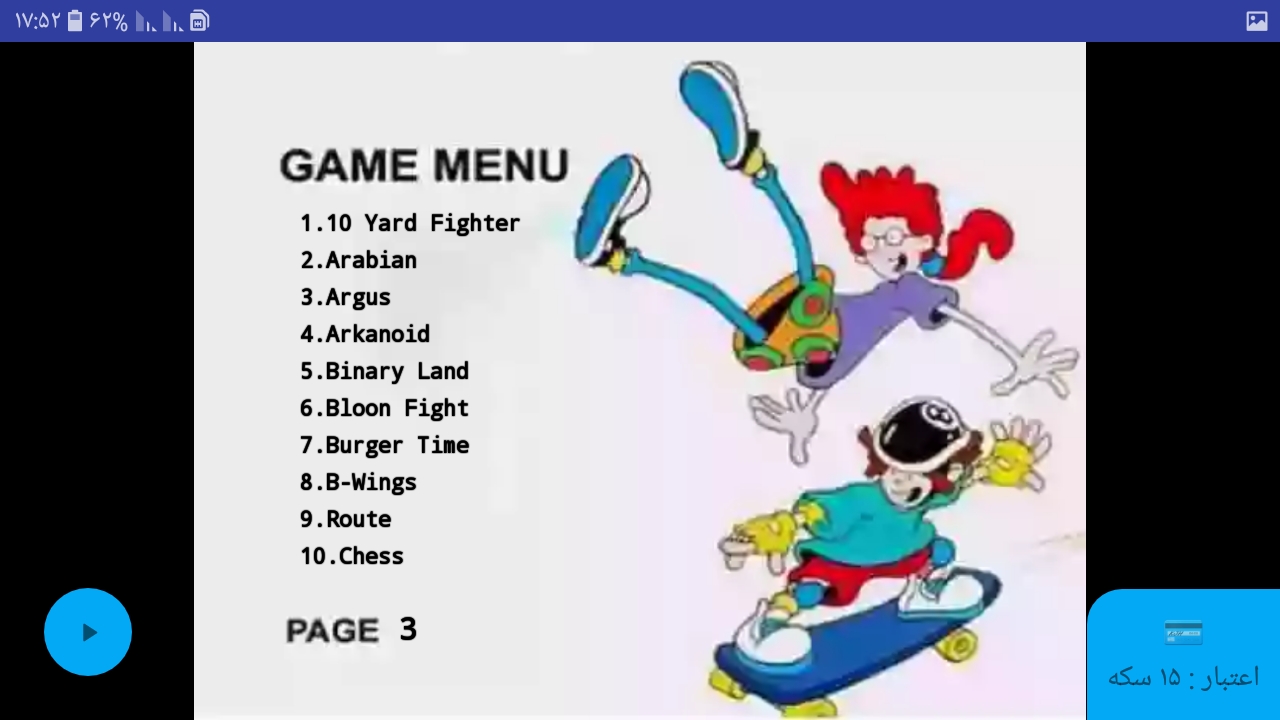 ۱۷:۵۲ ۶۲%

GAME MENU

1.10 Yard Fighter
2.Arabian
3.Argus
4.Arkanoid
5.Binary Land
6.Bloon Fight
7.Burger Time
8.B-Wings
9.Route
10.Chess

PAGE 3

اعتبار : ۱۵ سکه